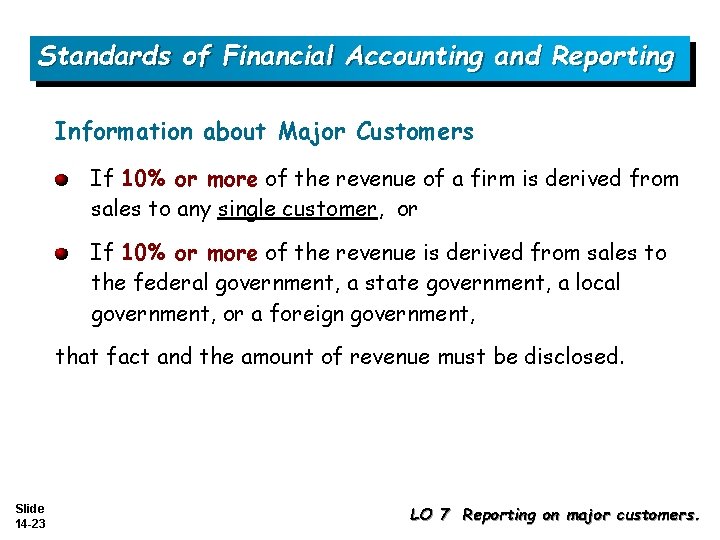 Standards of Financial Accounting and Reporting

Information about Major Customers

If 10% or more of the revenue of a firm is derived from sales to any single customer, or

If 10% or more of the revenue is derived from sales to the federal government, a state government, a local government, or a foreign government,

that fact and the amount of revenue must be disclosed.

Slide 14-23

LO 7 Reporting on major customers.